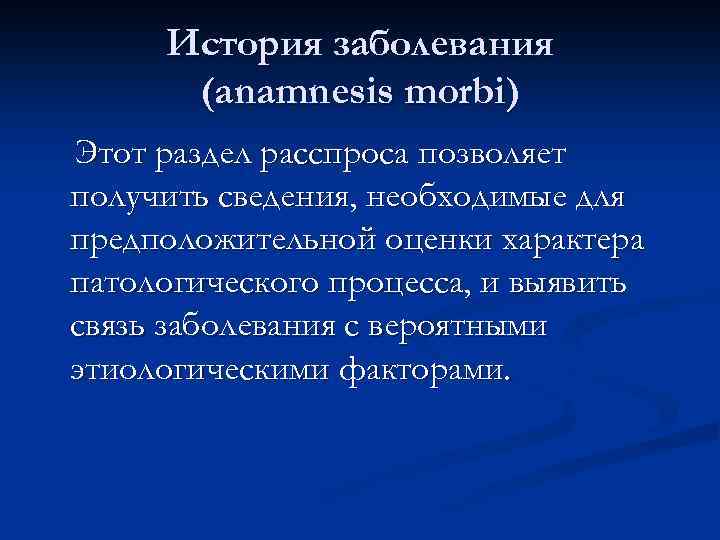 История заболевания (anamnesis morbi)

Этот раздел расспроса позволяет получить сведения, необходимые для предположительной оценки характера патологического процесса, и выявить связь заболевания с вероятными этиологическими факторами.